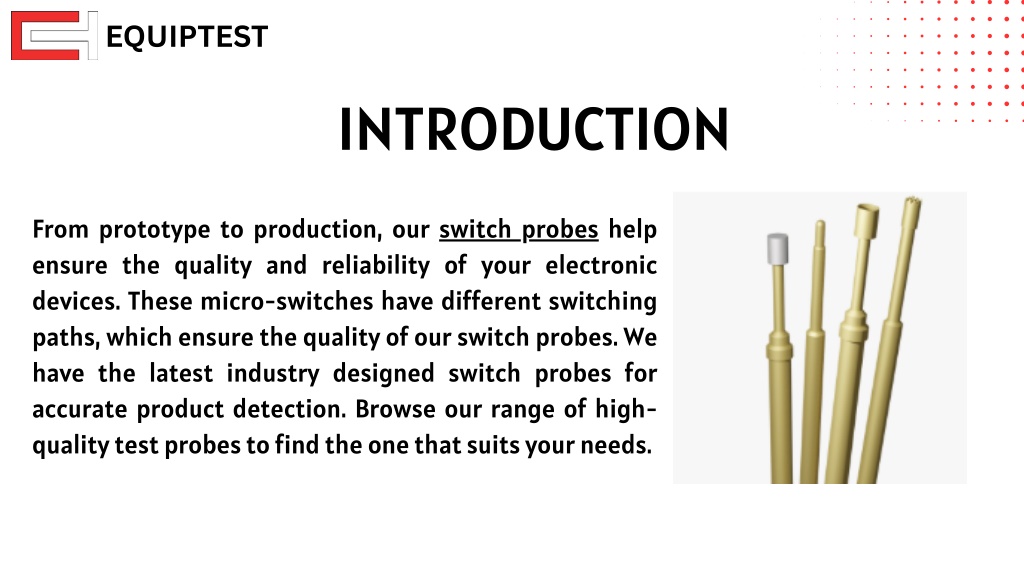 EQUIPTEST

INTRODUCTION

From prototype to production, our switch probes help ensure the quality and reliability of your electronic devices. These micro-switches have different switching paths, which ensure the quality of our switch probes. We have the latest industry designed switch probes for accurate product detection. Browse our range of high-quality test probes to find the one that suits your needs.